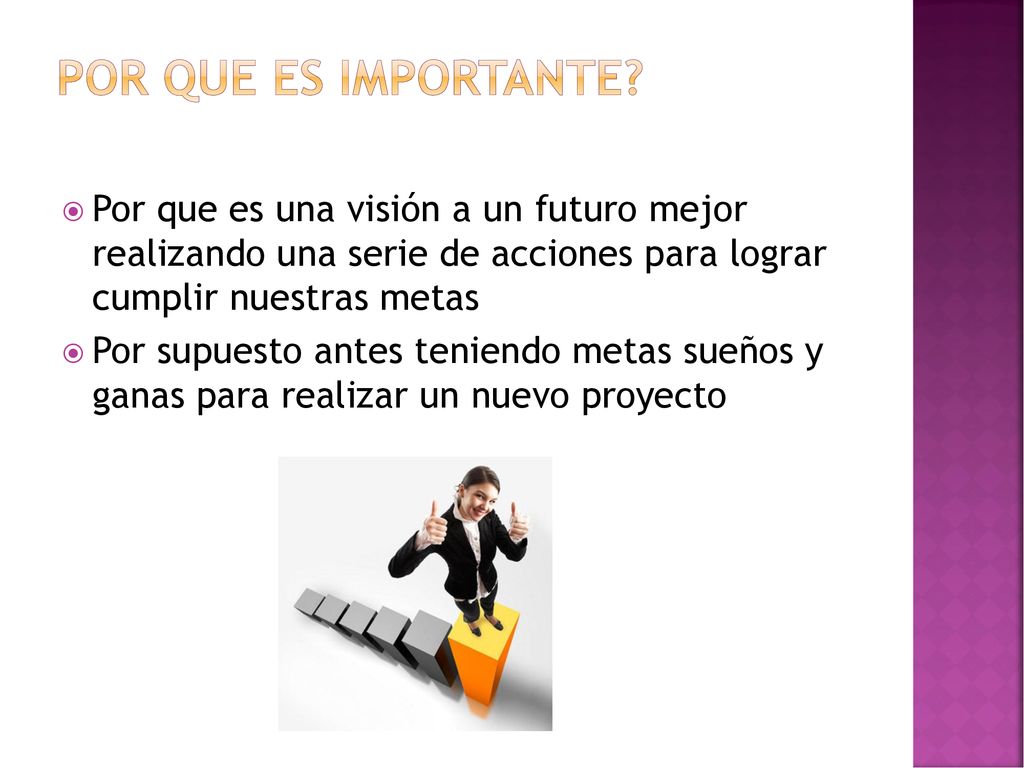 POR QUE ES IMPORTANTE?

Por que es una visión a un futuro mejor realizando una serie de acciones para lograr cumplir nuestras metas

Por supuesto antes teniendo metas sueños y ganas para realizar un nuevo proyecto